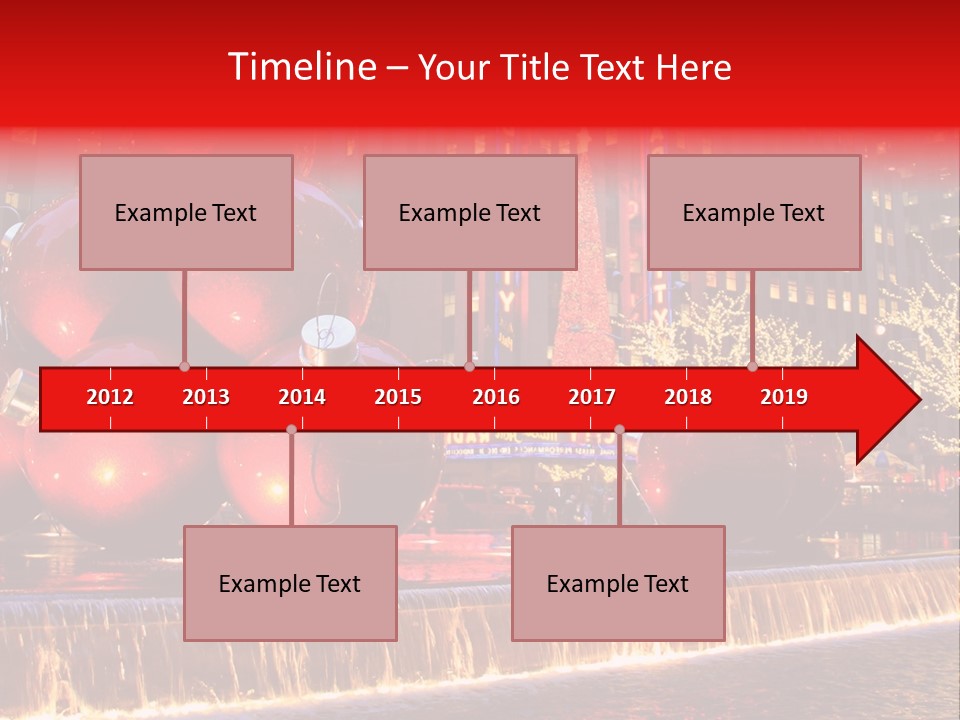 Timeline – Your Title Text Here

Example Text

Example Text

Example Text

2012 2013 2014 2015 2016 2017 2018 2019

Example Text

Example Text